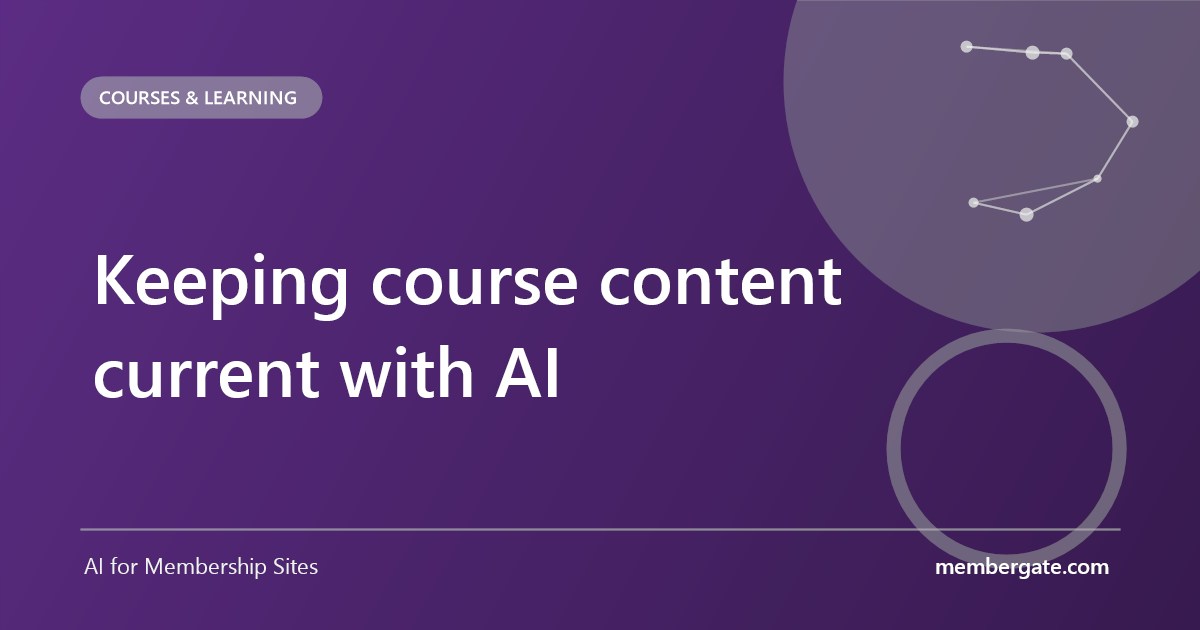 COURSES & LEARNING

Keeping course content current with AI

AI for Membership Sites

membergate.com